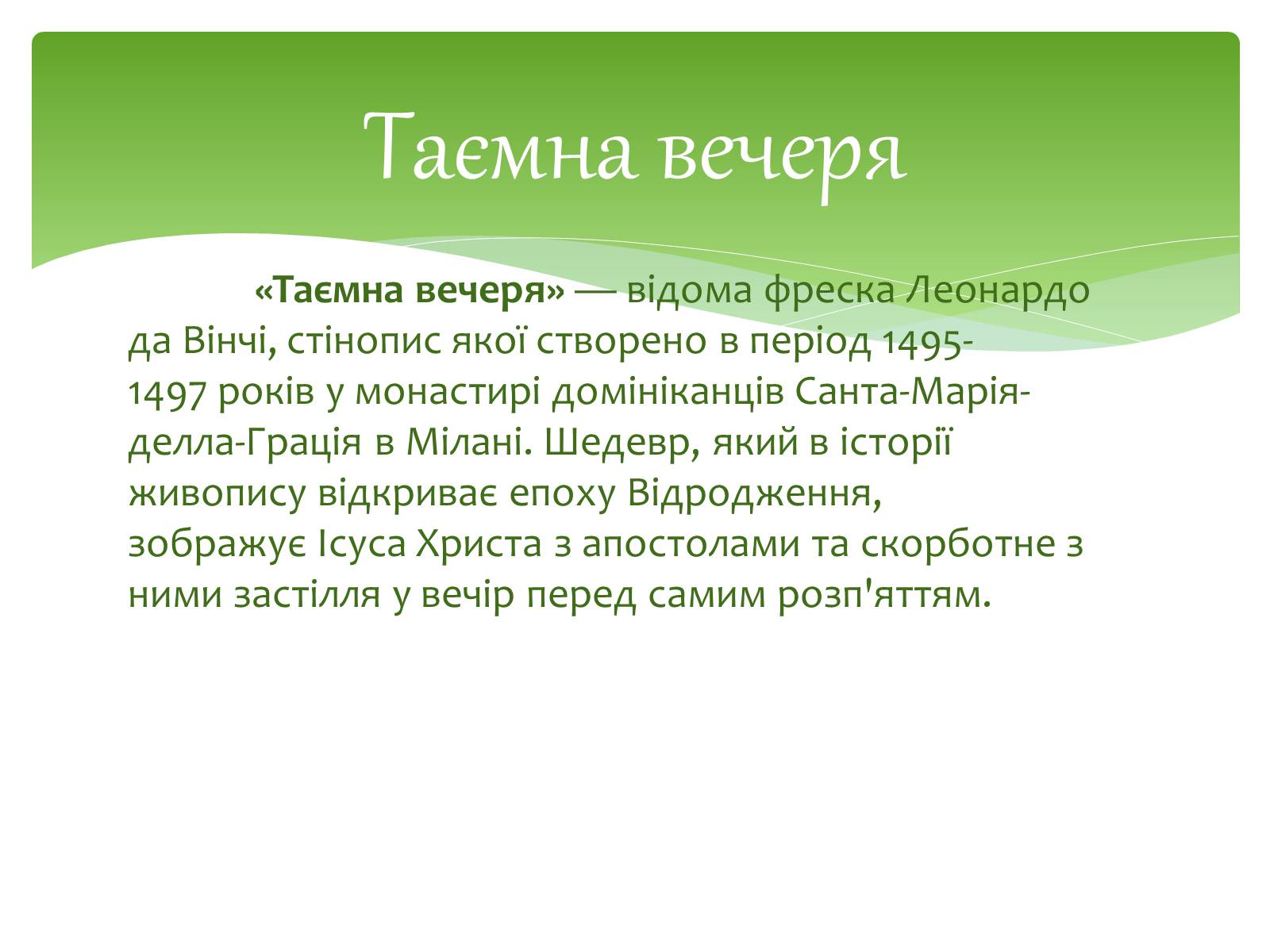 Таємна вечеря

«Таємна вечеря» — відома фреска Леонардо да Вінчі, стінопис якої створено в період 1495-1497 років у монастирі домініканців Санта-Марія-делла-Грація в Мілані. Шедевр, який в історії живопису відкриває епоху Відродження, зображує Ісуса Христа з апостолами та скорботне з ними застілля у вечір перед самим розп'яттям.